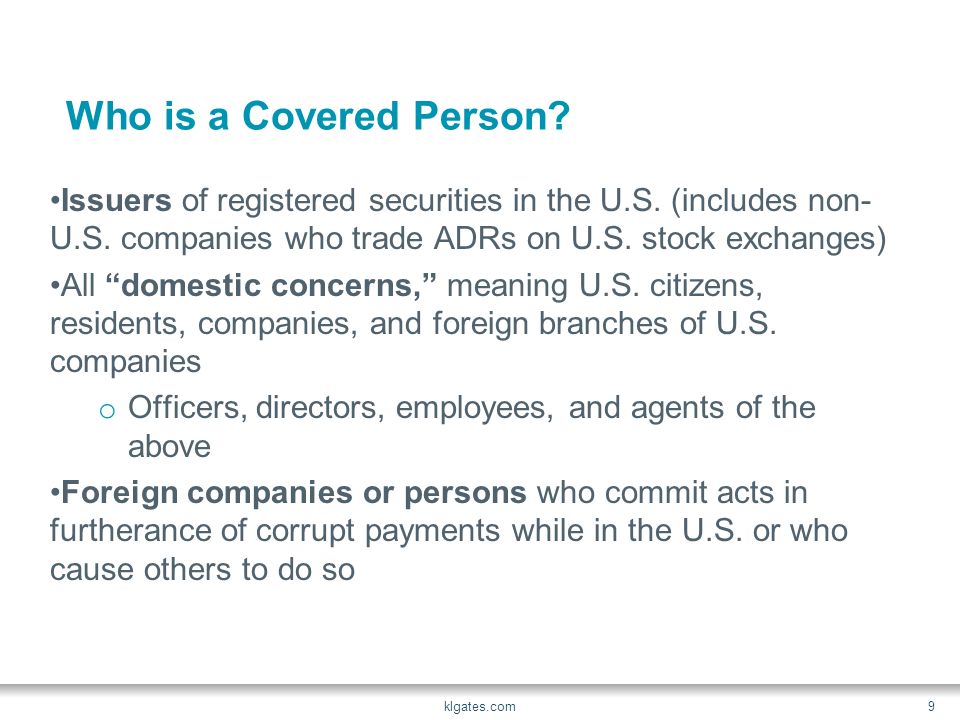 Who is a Covered Person?

•Issuers of registered securities in the U.S. (includes non-U.S. companies who trade ADRs on U.S. stock exchanges)

•All “domestic concerns,” meaning U.S. citizens, residents, companies, and foreign branches of U.S. companies

o Officers, directors, employees, and agents of the above

•Foreign companies or persons who commit acts in furtherance of corrupt payments while in the U.S. or who cause others to do so

klgates.com

9